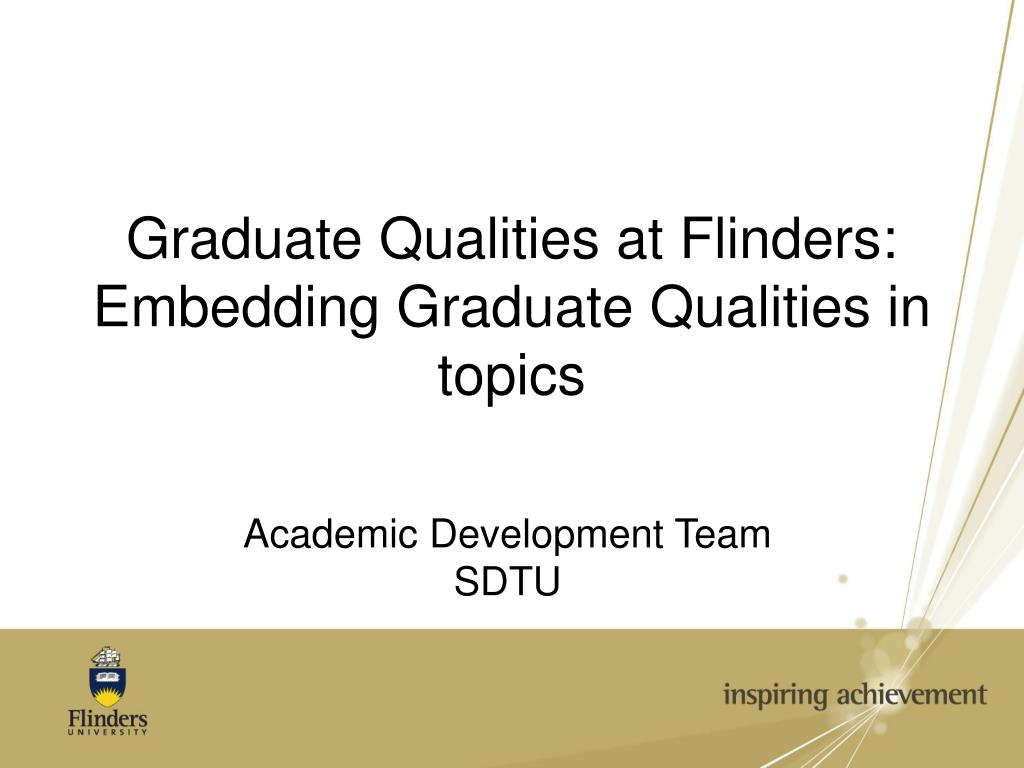 Graduate Qualities at Flinders: Embedding Graduate Qualities in topics

Academic Development Team
SDTU

Flinders
UNIVERSITY

inspiring achievement